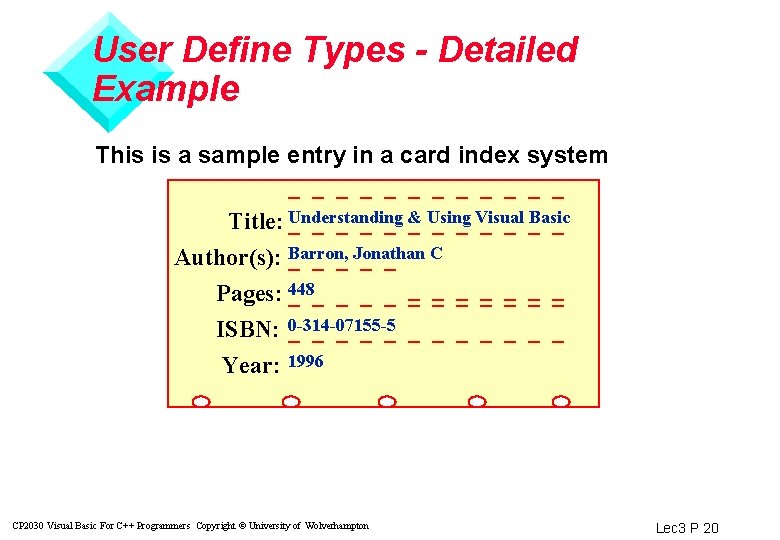 User Define Types - Detailed Example

This is a sample entry in a card index system

Title: Understanding & Using Visual Basic

Author(s): Barron, Jonathan C

Pages: 448

ISBN: 0-314-07155-5

Year: 1996

CP2030 Visual Basic For C++ Programmers Copyright © University of Wolverhampton

Lec3 P 20